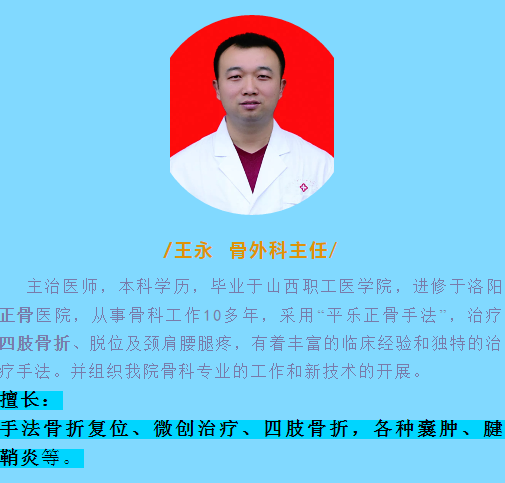 /王永  骨外科主任/

主治医师，本科学历，毕业于山西职工医学院，进修于洛阳正骨医院，从事骨科工作10多年，采用“平乐正骨手法”，治疗四肢骨折、脱位及颈肩腰腿疼，有着丰富的临床经验和独特的治疗手法。并组织我院骨科专业的工作和新技术的开展。

擅长：

手法骨折复位、微创治疗、四肢骨折，各种囊肿、腱鞘炎等。